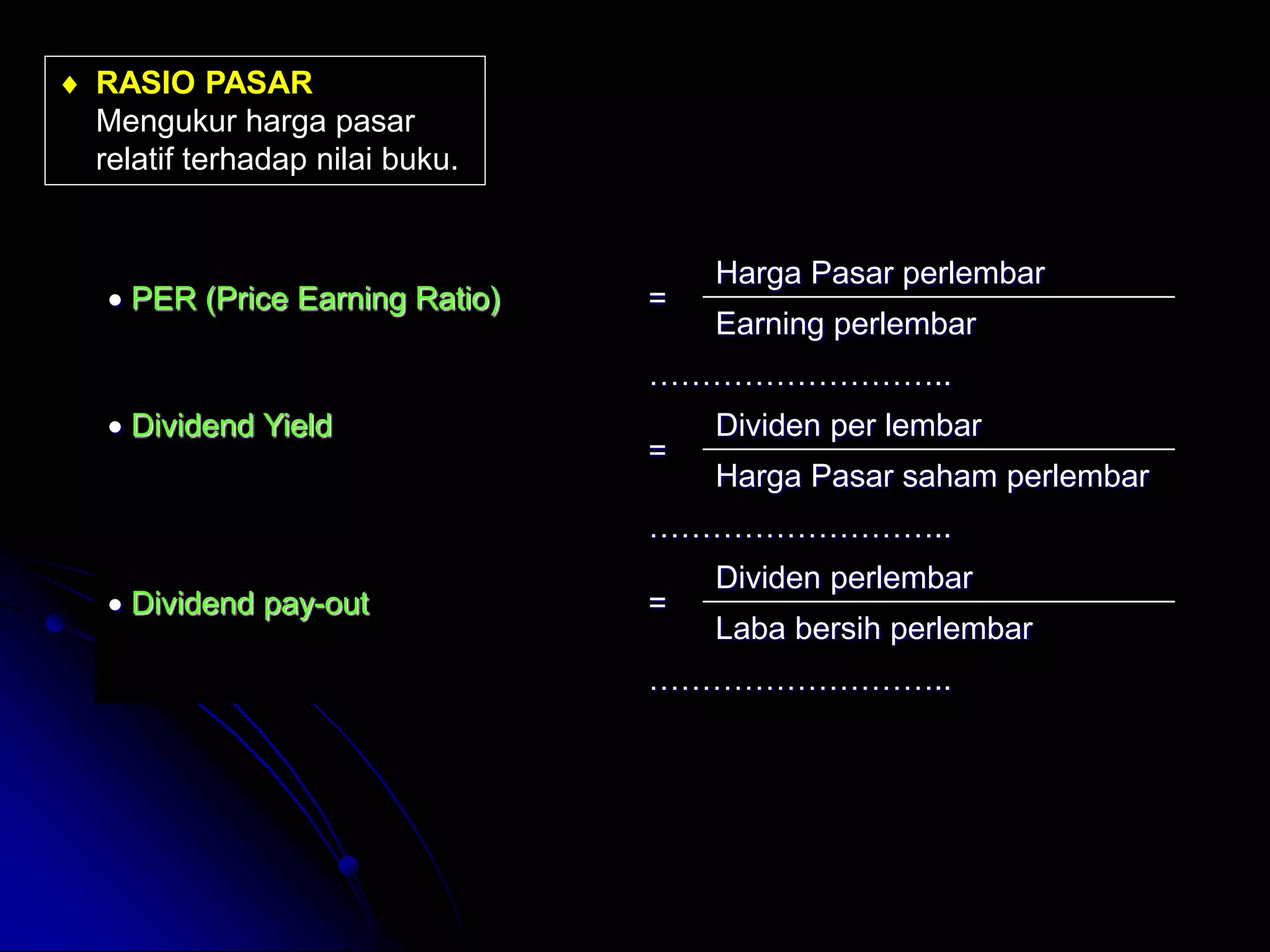 ♦ RASIO PASAR
Mengukur harga pasar relatif terhadap nilai buku.

• PER (Price Earning Ratio) $= \frac{\text{Harga Pasar perlembar}}{\text{Earning perlembar}}$

…………………………..

• Dividend Yield $= \frac{\text{Dividen per lembar}}{\text{Harga Pasar saham perlembar}}$

…………………………..

• Dividend pay-out $= \frac{\text{Dividen perlembar}}{\text{Laba bersih perlembar}}$

…………………………..